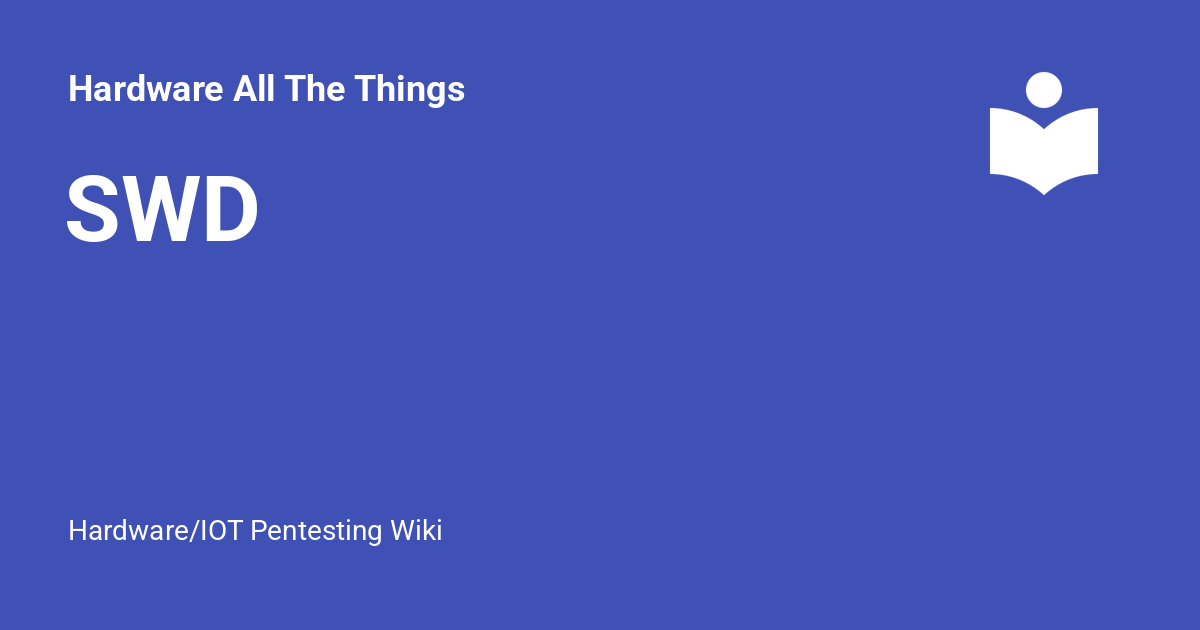 Hardware All The Things

SWD

Hardware/IOT Pentesting Wiki